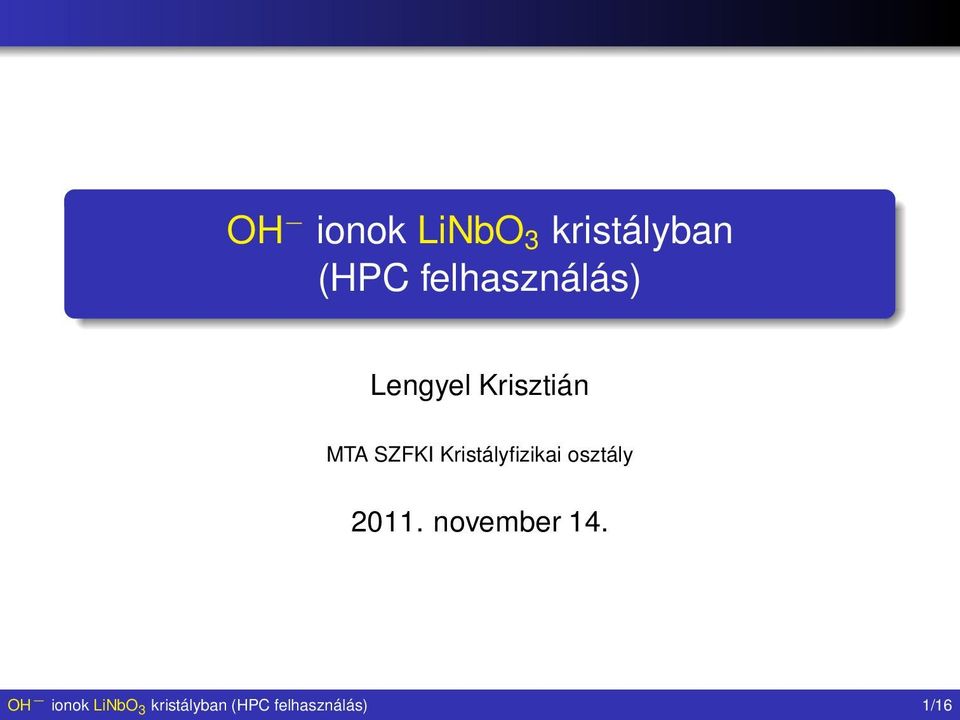 $OH^-$ ionok $LiNbO_3$ kristályban
(HPC felhasználás)

Lengyel Krisztián

MTA SZFKI Kristályfizikai osztály

2011. november 14.

$OH^-$ ionok $LiNbO_3$ kristályban (HPC felhasználás) 1/16